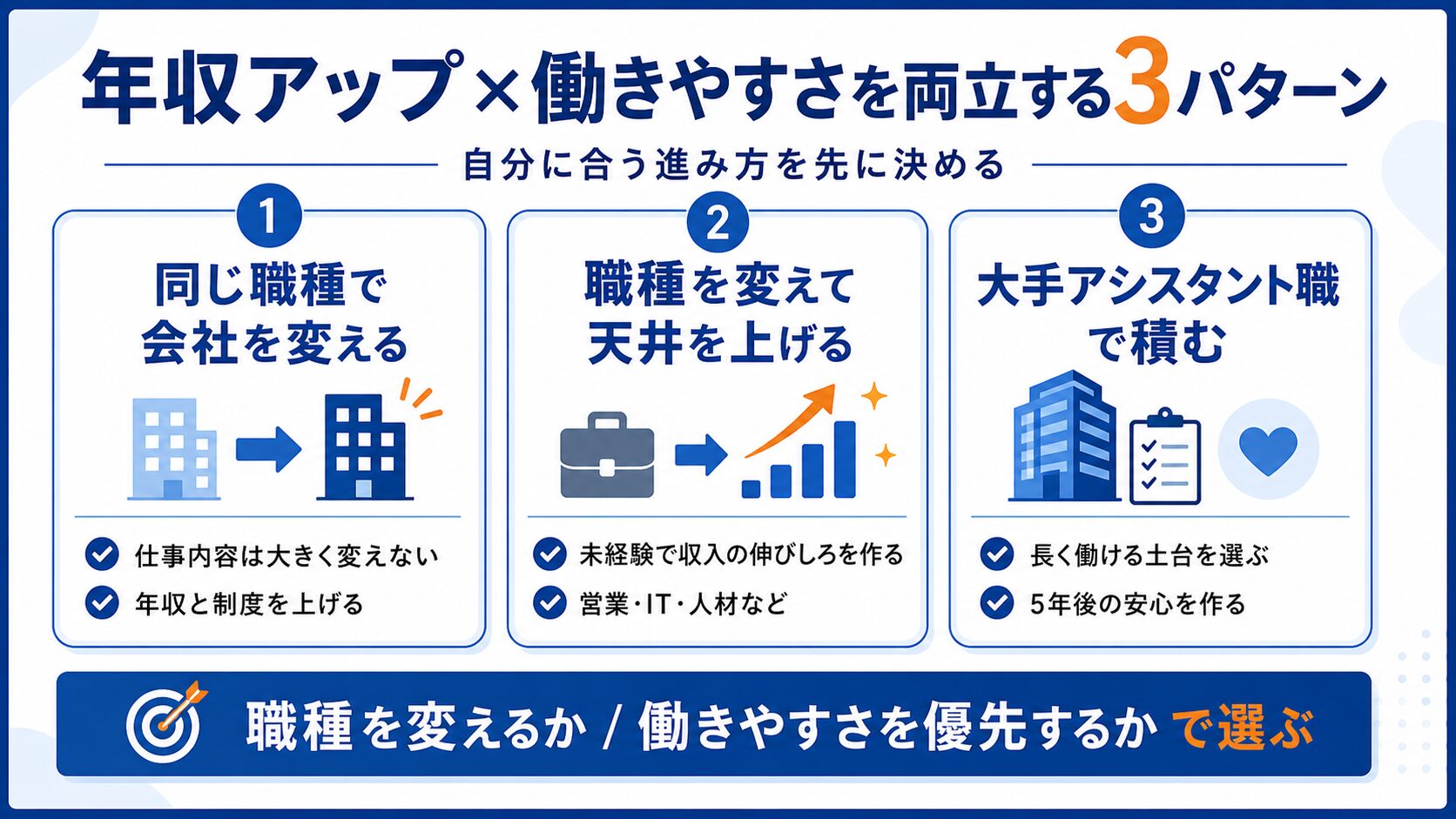 年収アップ×働きやすさを両立する3パターン

自分に合う進み方を先に決める

1
同じ職種で会社を変える
仕事内容は大きく変えない
年収と制度を上げる

2
職種を変えて天井を上げる
未経験で収入の伸びしろを作る
営業・IT・人材など

3
大手アシスタント職で積む
長く働ける土台を選ぶ
5年後の安心を作る

職種を変えるか / 働きやすさを優先するか で選ぶ